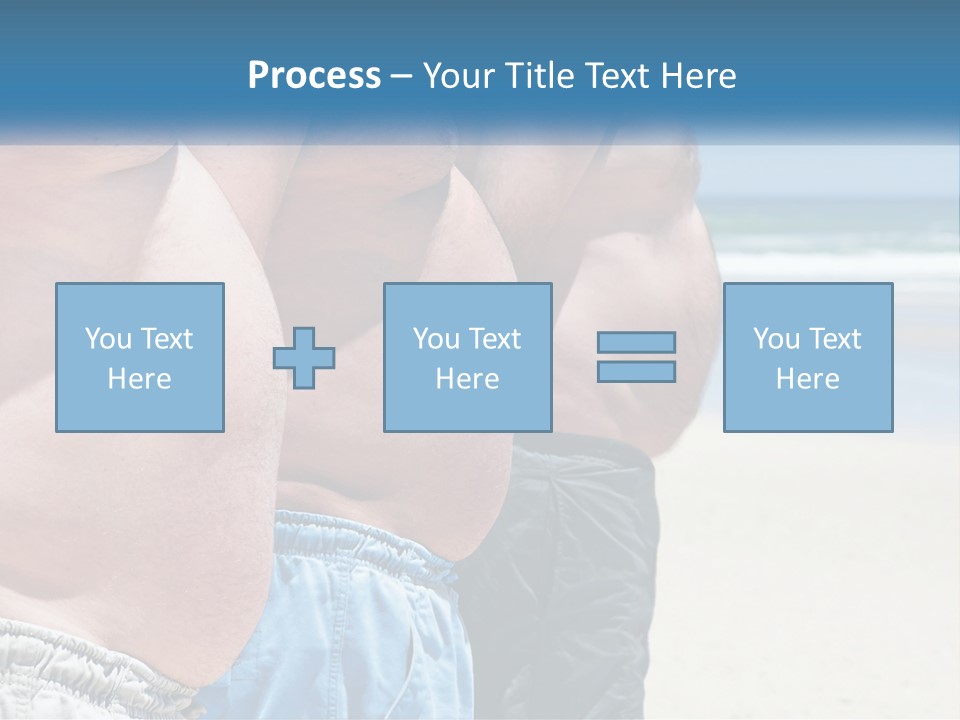 Process – Your Title Text Here

You Text Here

You Text Here

You Text Here